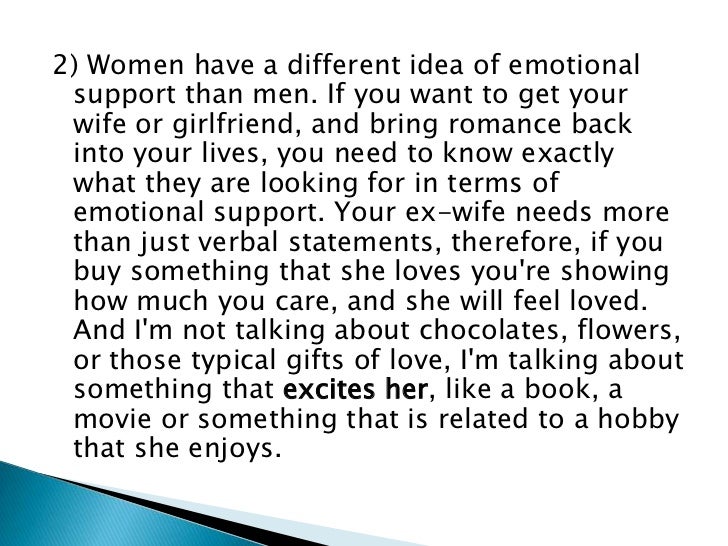 2) Women have a different idea of emotional support than men. If you want to get your wife or girlfriend, and bring romance back into your lives, you need to know exactly what they are looking for in terms of emotional support. Your ex-wife needs more than just verbal statements, therefore, if you buy something that she loves you're showing how much you care, and she will feel loved. And I'm not talking about chocolates, flowers, or those typical gifts of love, I'm talking about something that excites her, like a book, a movie or something that is related to a hobby that she enjoys.